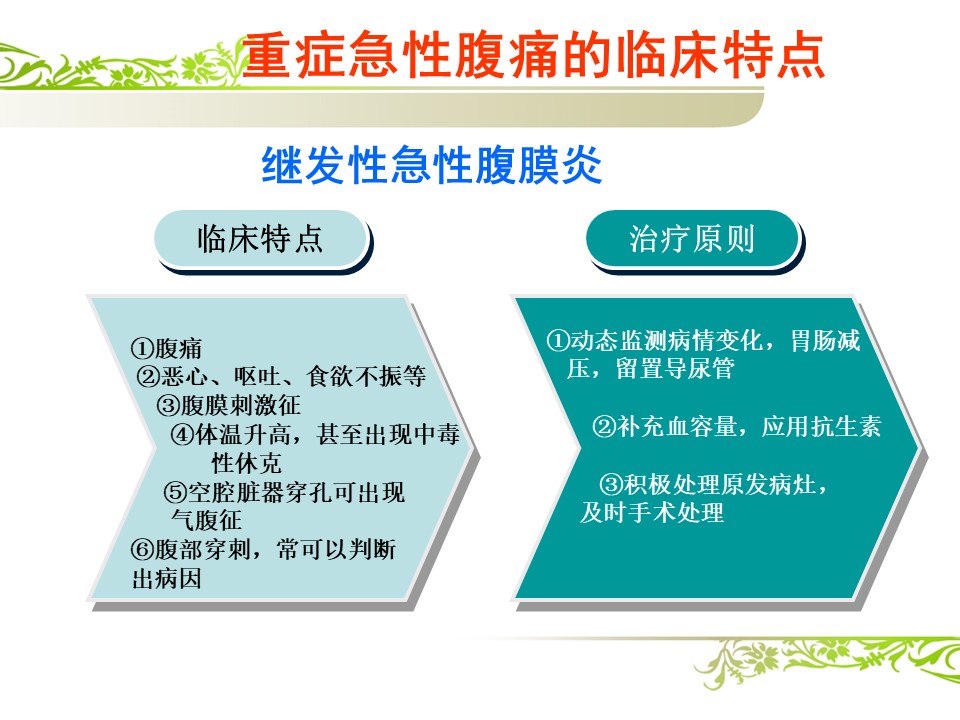 重症急性腹痛的临床特点

继发性急性腹膜炎

临床特点

①腹痛
②恶心、呕吐、食欲不振等
③腹膜刺激征
④体温升高，甚至出现中毒性休克
⑤空腔脏器穿孔可出现气腹征
⑥腹部穿刺，常可以判断出病因

治疗原则

①动态监测病情变化，胃肠减压，留置导尿管

②补充血容量，应用抗生素

③积极处理原发病灶，及时手术处理